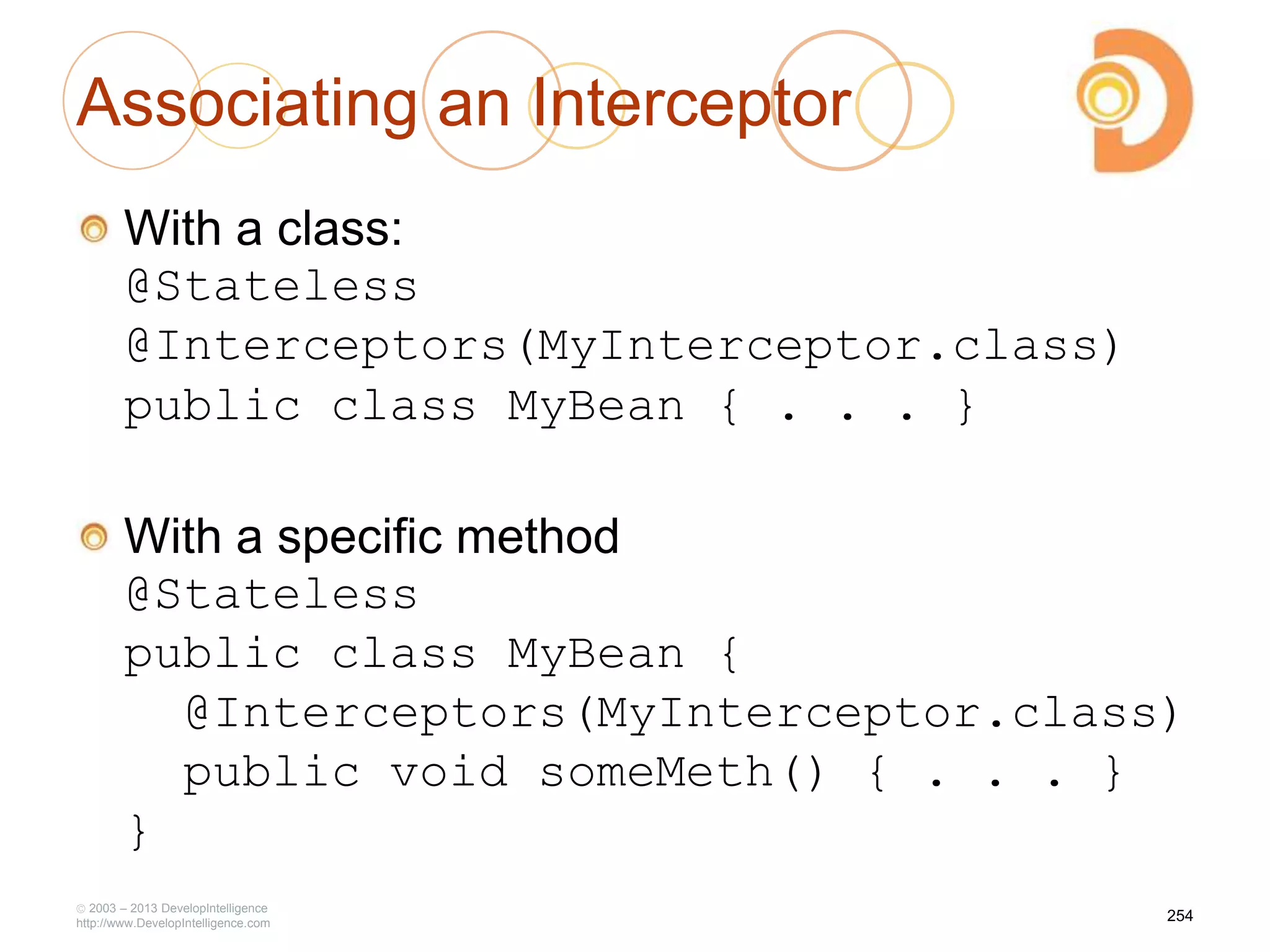 Associating an Interceptor

With a class:
@Stateless
@Interceptors(MyInterceptor.class)
public class MyBean { . . . }

With a specific method
@Stateless
public class MyBean {
@Interceptors(MyInterceptor.class)
public void someMeth() { . . . }
}

© 2003 – 2013 DevelopIntelligence
http://www.DevelopIntelligence.com

254